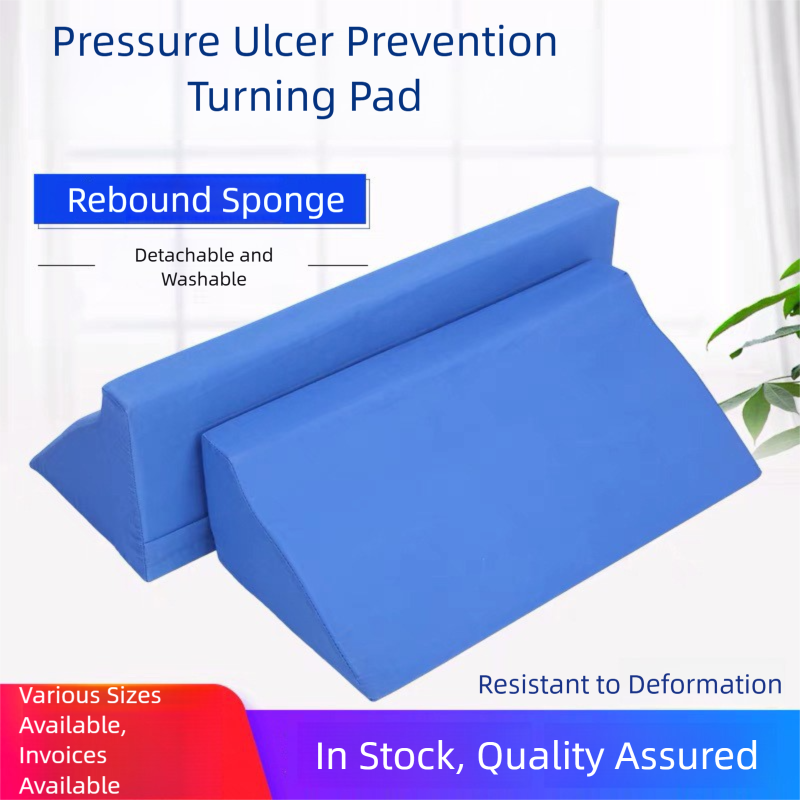 Pressure Ulcer Prevention Turning Pad

Rebound Sponge

Detachable and Washable

Resistant to Deformation

Various Sizes Available, Invoices Available

In Stock, Quality Assured